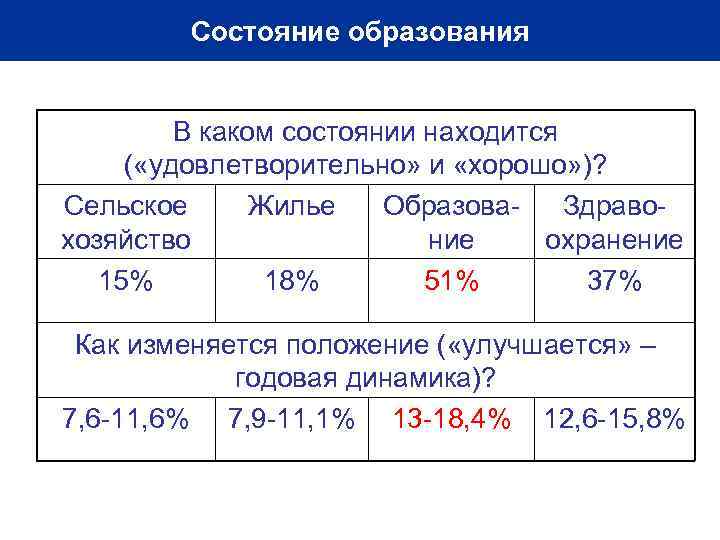 Состояние образования

| В каком состоянии находится («удовлетворительно» и «хорошо»)? | | | |
|---|---|---|---|
| Сельское хозяйство | Жилье | Образование | Здравоохранение |
| 15% | 18% | 51% | 37% |
| Как изменяется положение («улучшается» – годовая динамика)? | | | |
| 7,6-11,6% | 7,9-11,1% | 13-18,4% | 12,6-15,8% |